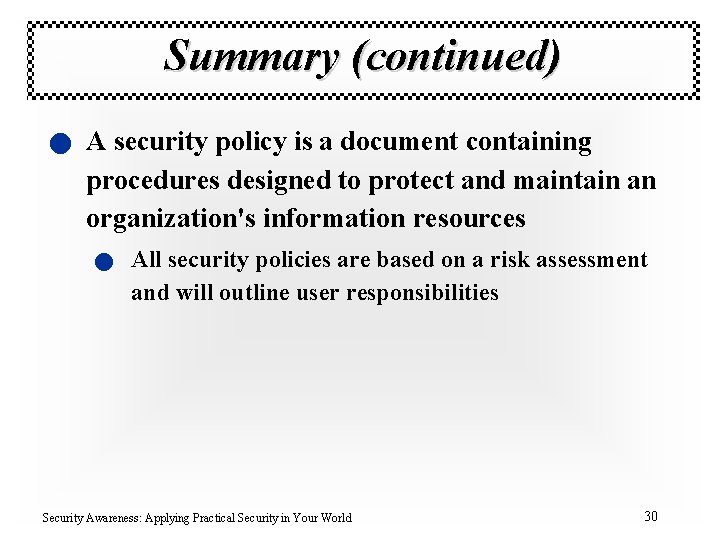 Summary (continued)

A security policy is a document containing procedures designed to protect and maintain an organization's information resources

All security policies are based on a risk assessment and will outline user responsibilities

Security Awareness: Applying Practical Security in Your World

30